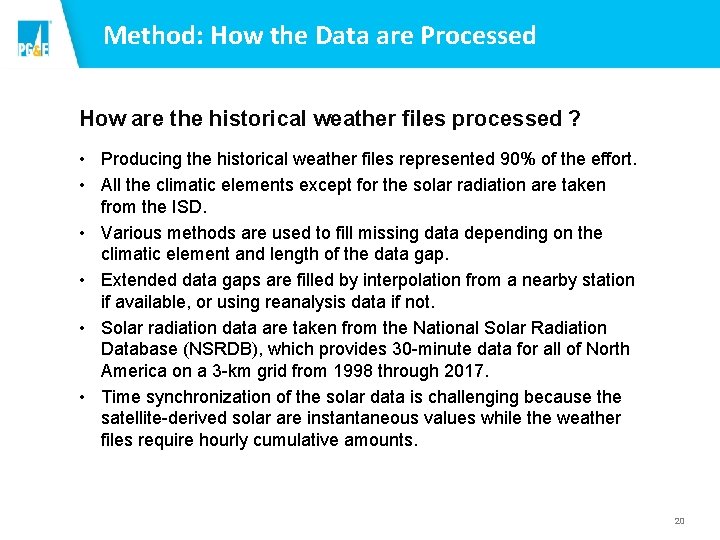 PG&E

Method: How the Data are Processed

How are the historical weather files processed ?

• Producing the historical weather files represented 90% of the effort.
• All the climatic elements except for the solar radiation are taken from the ISD.
• Various methods are used to fill missing data depending on the climatic element and length of the data gap.
• Extended data gaps are filled by interpolation from a nearby station if available, or using reanalysis data if not.
• Solar radiation data are taken from the National Solar Radiation Database (NSRDB), which provides 30-minute data for all of North America on a 3-km grid from 1998 through 2017.
• Time synchronization of the solar data is challenging because the satellite-derived solar are instantaneous values while the weather files require hourly cumulative amounts.

20